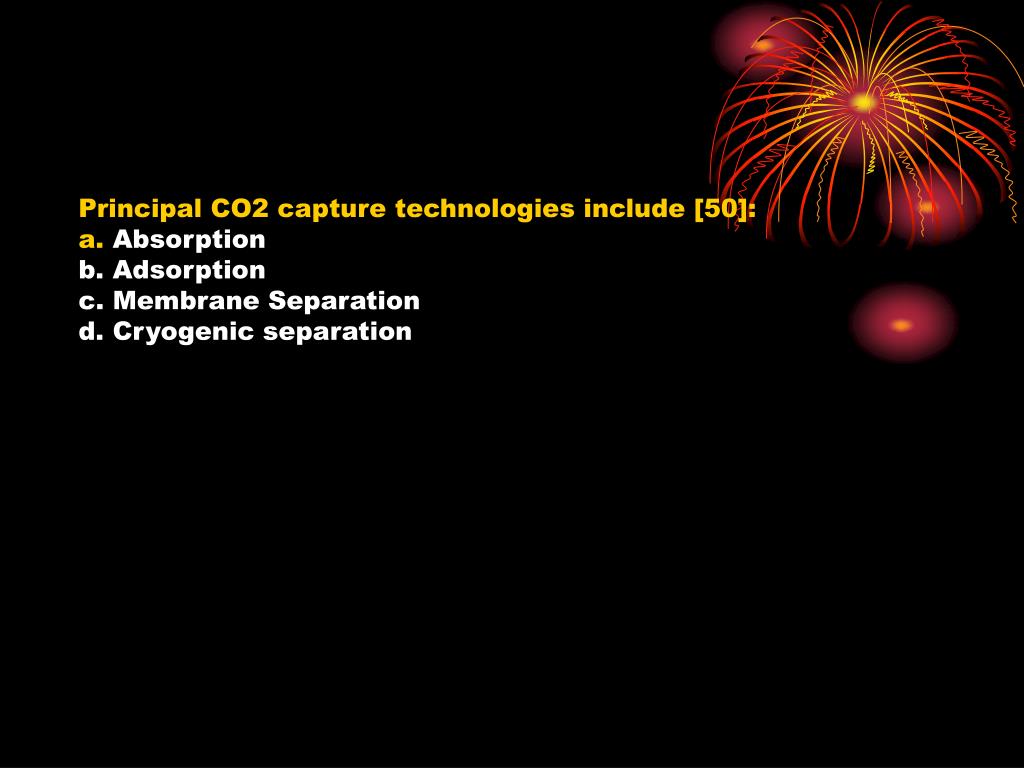 Principal CO2 capture technologies include [50]:
a. Absorption
b. Adsorption
c. Membrane Separation
d. Cryogenic separation